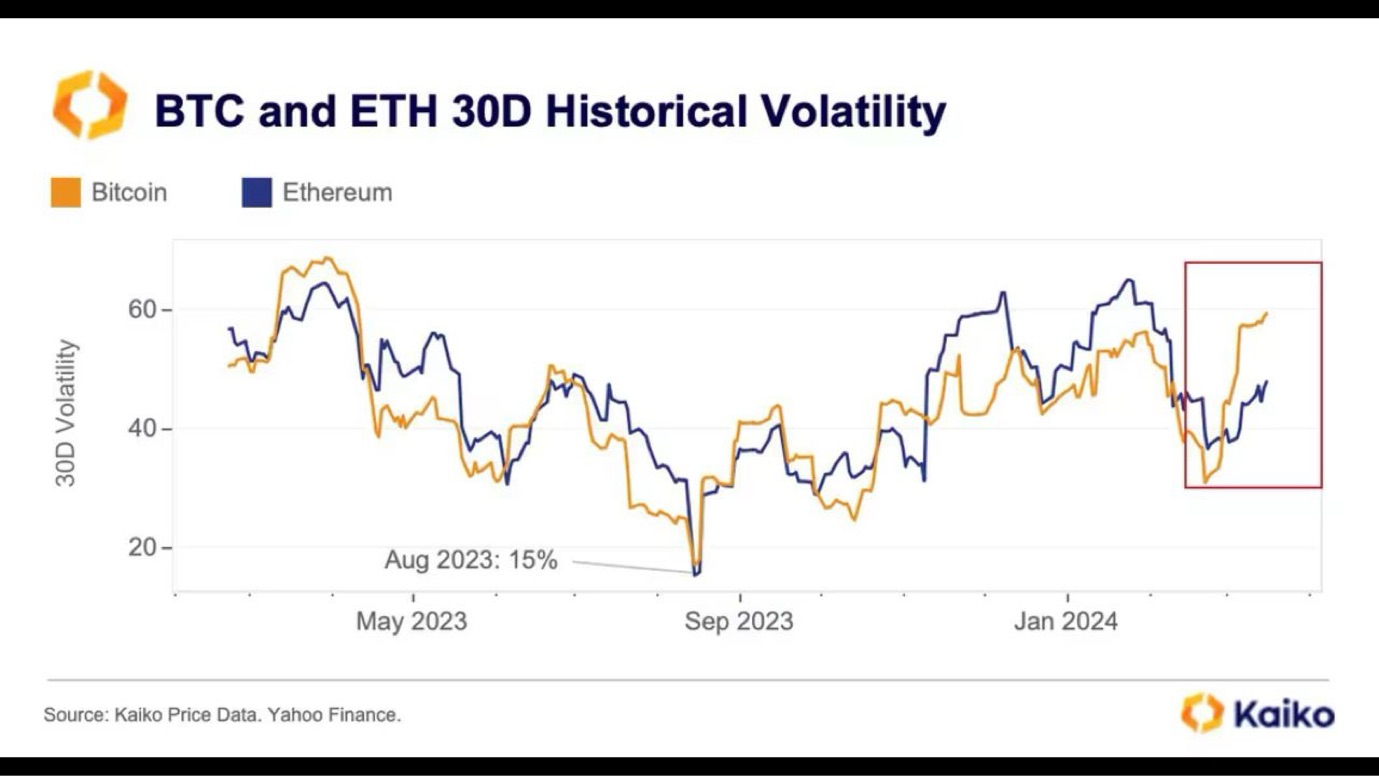 BTC and ETH 30D Historical Volatility

Bitcoin Ethereum

30D Volatility

60
40
20

Aug 2023: 15%

May 2023 Sep 2023 Jan 2024

Source: Kaiko Price Data. Yahoo Finance.

Kaiko